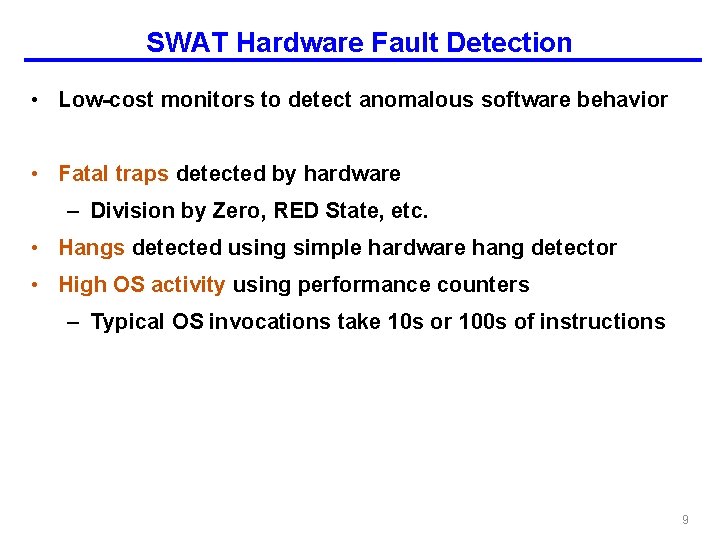 SWAT Hardware Fault Detection

• Low-cost monitors to detect anomalous software behavior

• Fatal traps detected by hardware
– Division by Zero, RED State, etc.
• Hangs detected using simple hardware hang detector
• High OS activity using performance counters
– Typical OS invocations take 10s or 100s of instructions

9